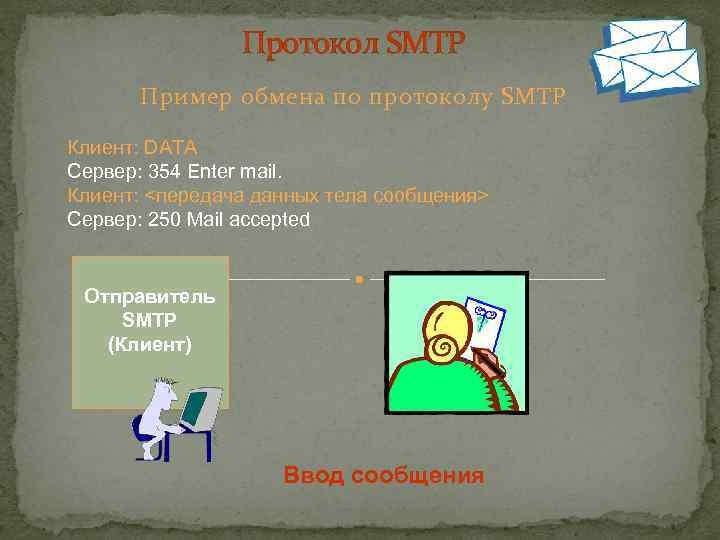 Протокол SMTP

Пример обмена по протоколу SMTP

Клиент: DATA
Сервер: 354 Enter mail.
Клиент: <передача данных тела сообщения>
Сервер: 250 Mail accepted

Отправитель SMTP (Клиент)

Ввод сообщения